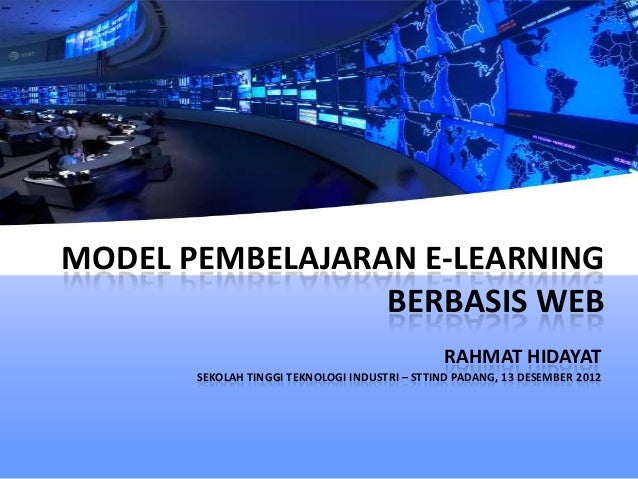 MODEL PEMBELAJARAN E-LEARNING BERBASIS WEB

RAHMAT HIDAYAT

SEKOLAH TINGGI TEKNOLOGI INDUSTRI – STTIND PADANG, 13 DESEMBER 2012